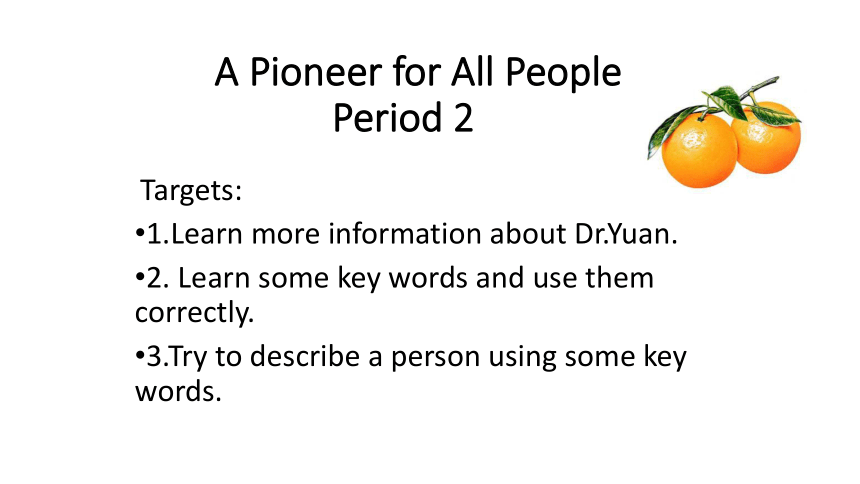 A Pioneer for All People
Period 2

Targets:

•1.Learn more information about Dr.Yuan.

•2. Learn some key words and use them correctly.

•3.Try to describe a person using some key words.